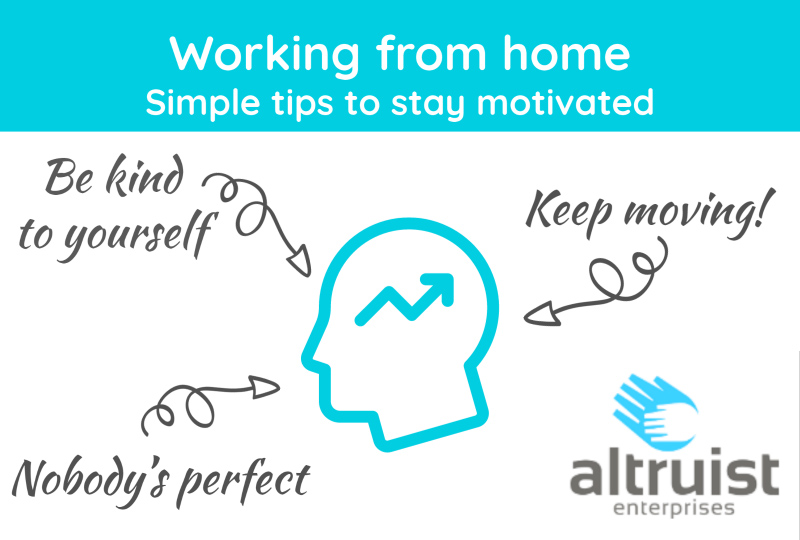 Working from home
Simple tips to stay motivated

Be kind to yourself

Keep moving!

Nobody's perfect

altruist
enterprises